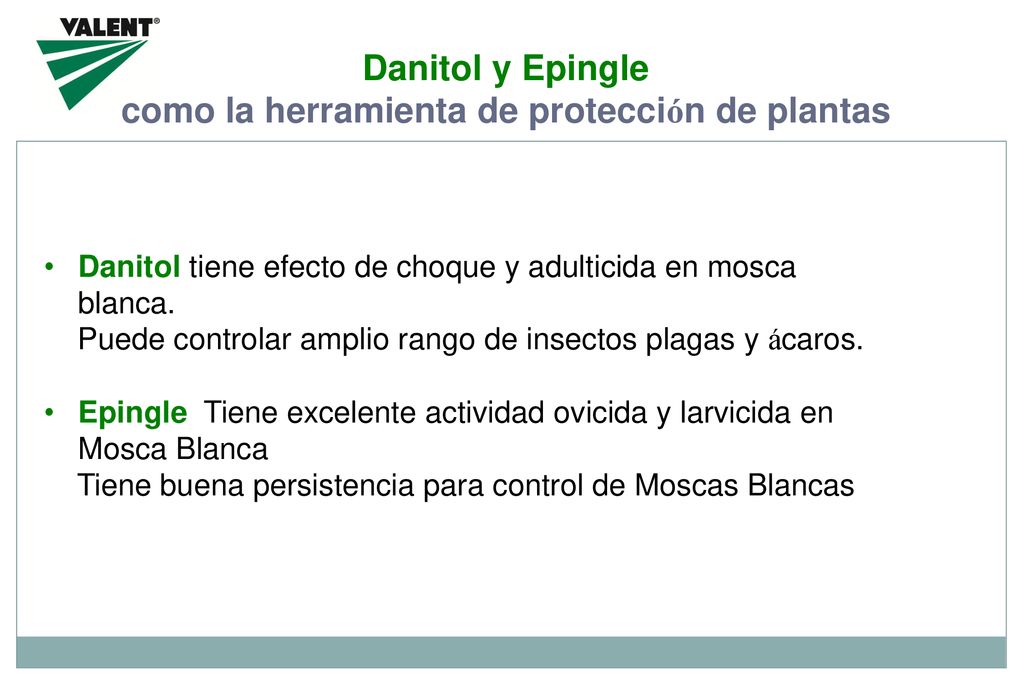 VALENT®

Danitol y Epingle
como la herramienta de protección de plantas

• Danitol tiene efecto de choque y adulticida en mosca blanca.
Puede controlar amplio rango de insectos plagas y ácaros.

• Epingle Tiene excelente actividad ovicida y larvicida en Mosca Blanca
Tiene buena persistencia para control de Moscas Blancas